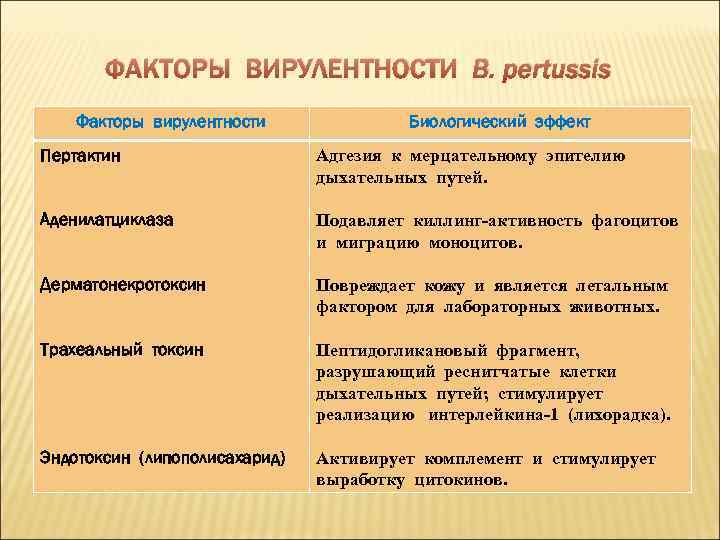 ФАКТОРЫ ВИРУЛЕНТНОСТИ B. pertussis

| Факторы вирулентности | Биологический эффект |
|---|---|
| Пертактин | Адгезия к мерцательному эпителию дыхательных путей. |
| Аденилатциклаза | Подавляет киллинг-активность фагоцитов и миграцию моноцитов. |
| Дерматонекротоксин | Повреждает кожу и является летальным фактором для лабораторных животных. |
| Трахеальный токсин | Пептидогликановый фрагмент, разрушающий реснитчатые клетки дыхательных путей; стимулирует реализацию интерлейкина-1 (лихорадка). |
| Эндотоксин (липополисахарид) | Активирует комплемент и стимулирует выработку цитокинов. |